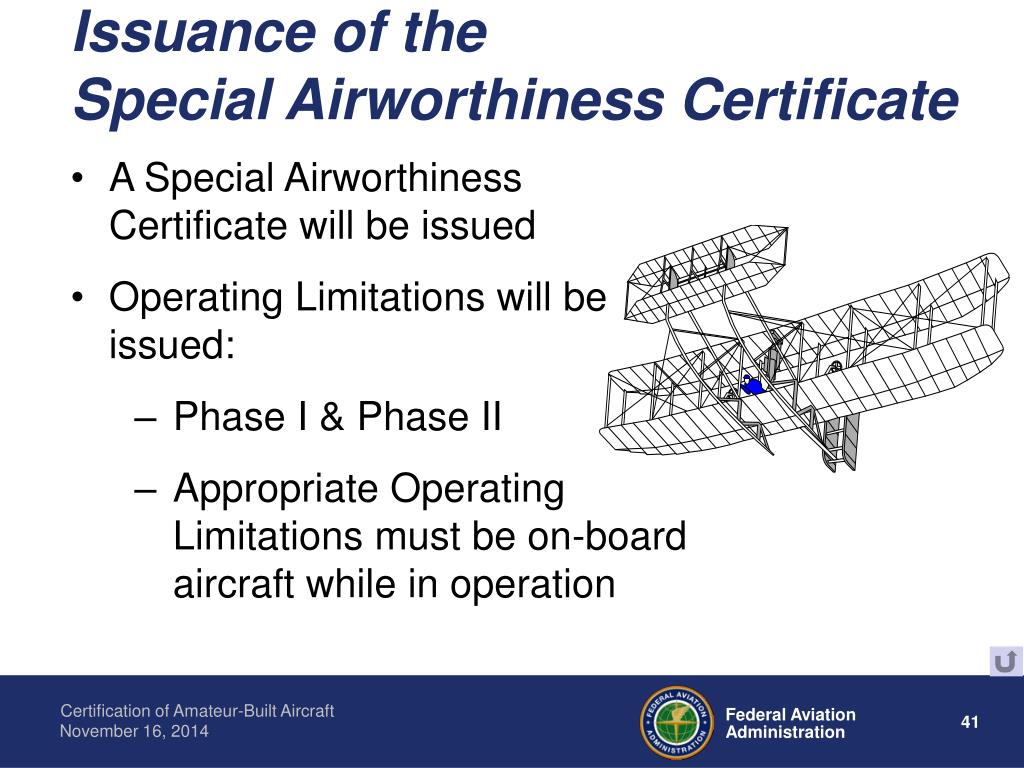 Issuance of the
Special Airworthiness Certificate

• A Special Airworthiness Certificate will be issued

• Operating Limitations will be issued:

– Phase I & Phase II

– Appropriate Operating Limitations must be on-board aircraft while in operation

Certification of Amateur-Built Aircraft
November 16, 2014

FEDERAL AVIATION ADMINISTRATION

Federal Aviation Administration

41